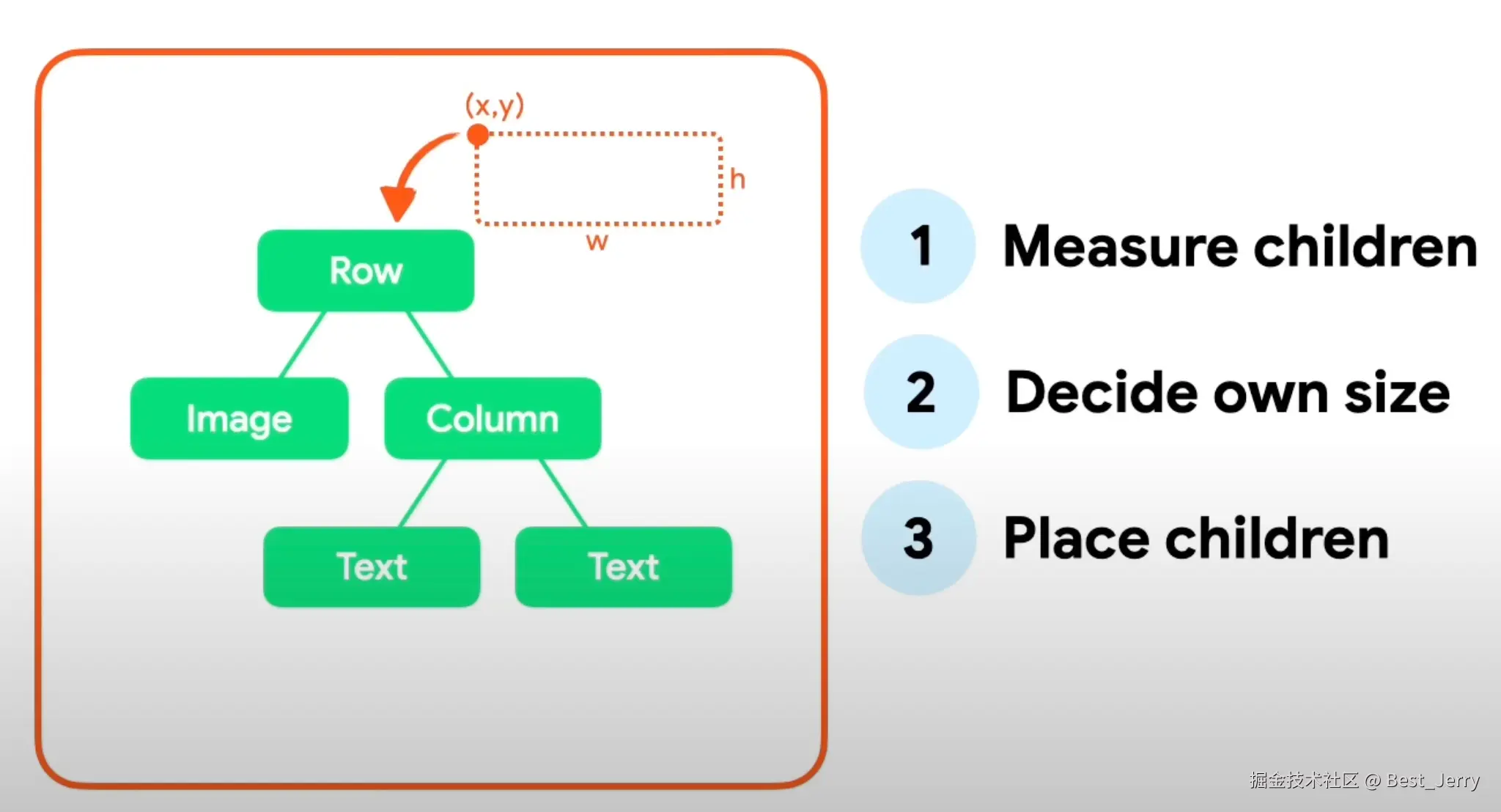 (x,y)
h
w
Row
Image
Column
Text
Text

1 Measure children
2 Decide own size
3 Place children

掘金技术社区 @ Best_Jerry